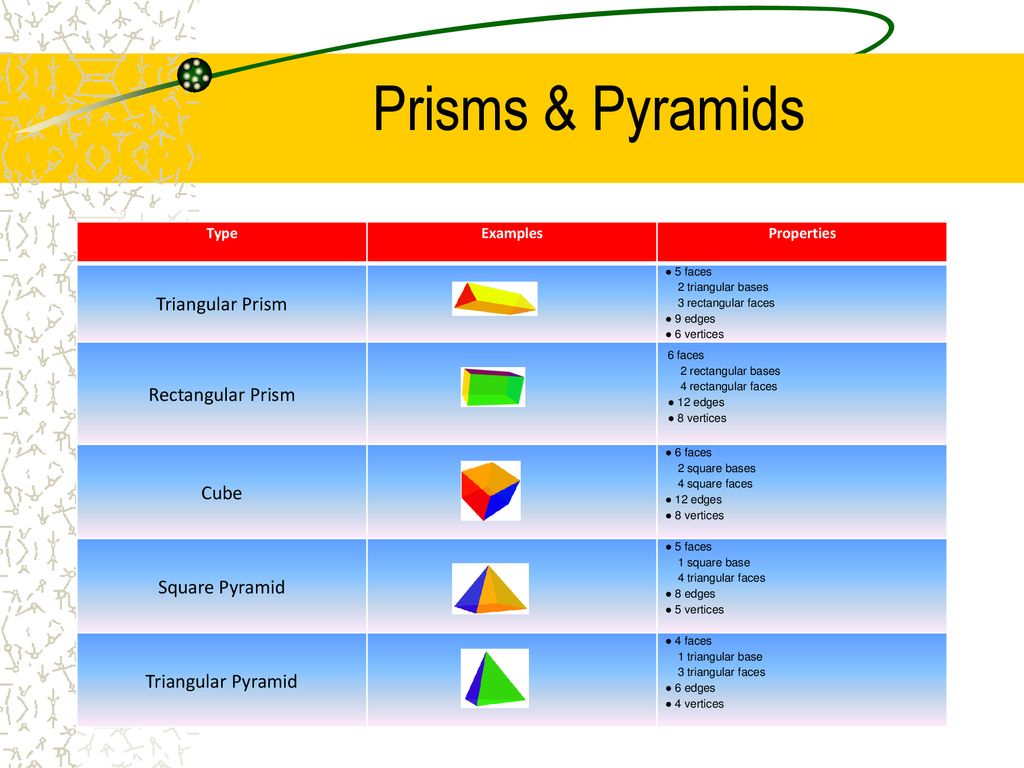 Prisms & Pyramids

| Type | Examples | Properties |
|---|---|---|
| Triangular Prism | | ● 5 faces 2 triangular bases 3 rectangular faces ● 9 edges ● 6 vertices |
| Rectangular Prism | | 6 faces 2 rectangular bases 4 rectangular faces ● 12 edges ● 8 vertices |
| Cube | | ● 6 faces 2 square bases 4 square faces ● 12 edges ● 8 vertices |
| Square Pyramid | | ● 5 faces 1 square base 4 triangular faces ● 8 edges ● 5 vertices |
| Triangular Pyramid | | ● 4 faces 1 triangular base 3 triangular faces ● 6 edges ● 4 vertices |